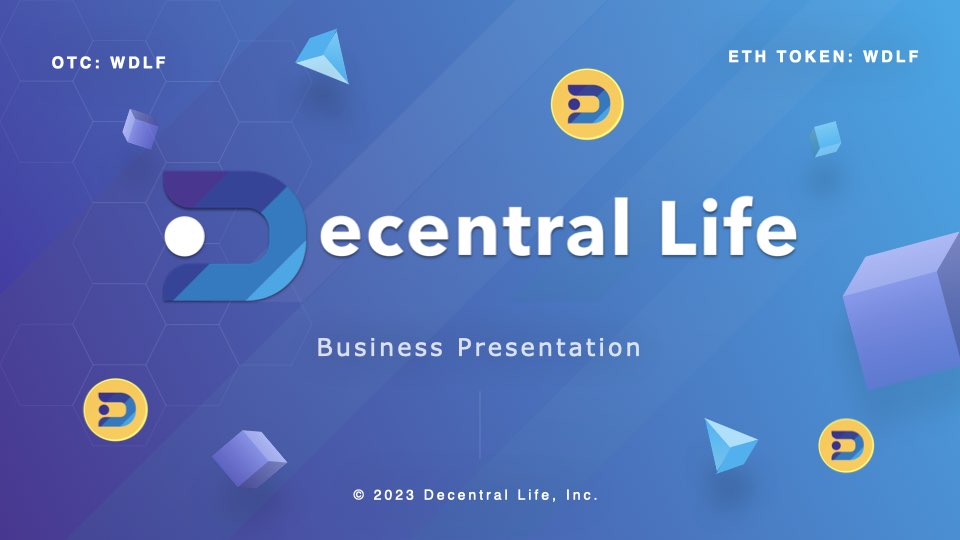 OTC: WDLF

ETH TOKEN: WDLF

Decentral Life

Business Presentation

© 2023 Decentral Life, Inc.